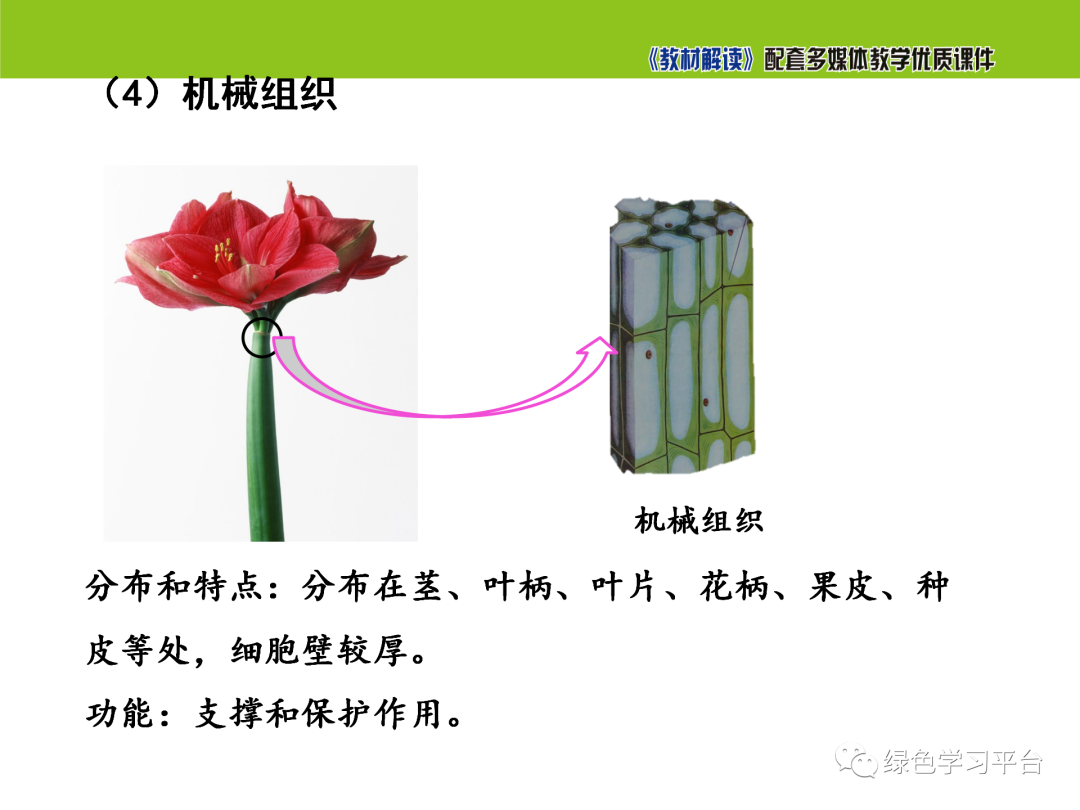 《教材解读》配套多媒体教学优质课件

（4）机械组织

机械组织

分布和特点：分布在茎、叶柄、叶片、花柄、果皮、种皮等处，细胞壁较厚。

功能：支撑和保护作用。

绿色学习平台